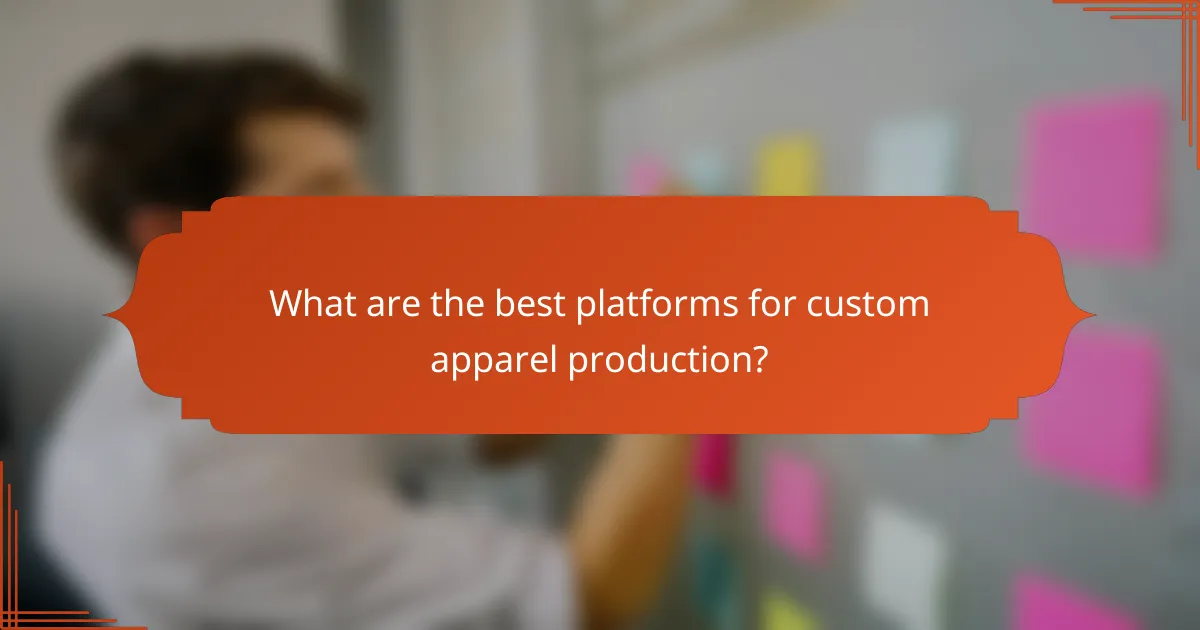 What are the best platforms for custom apparel production?